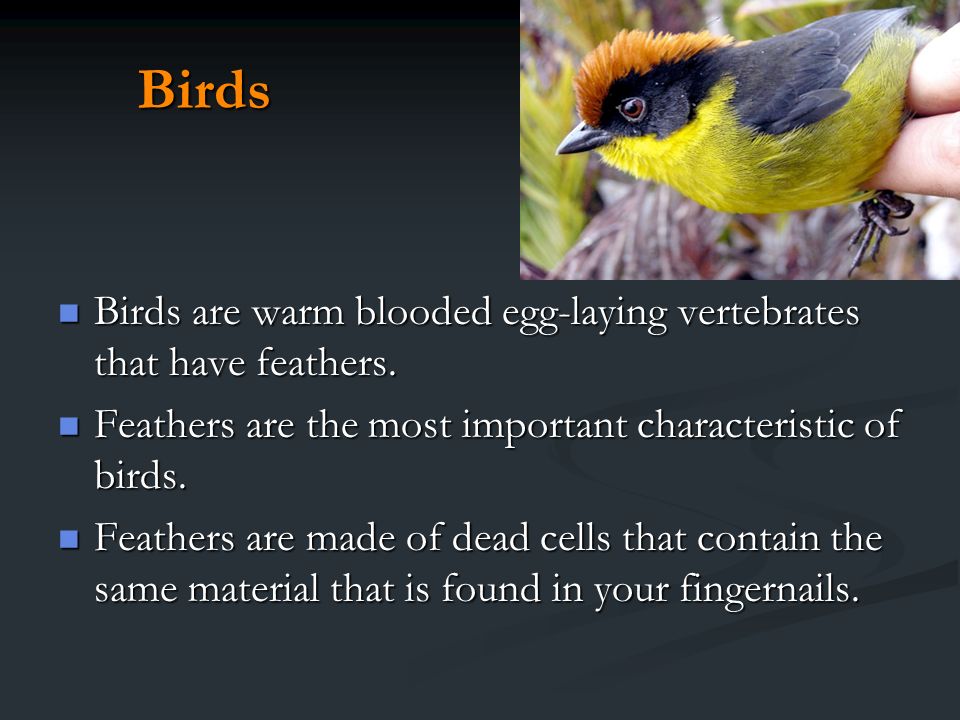 Birds

- Birds are warm blooded egg-laying vertebrates that have feathers.
- Feathers are the most important characteristic of birds.
- Feathers are made of dead cells that contain the same material that is found in your fingernails.